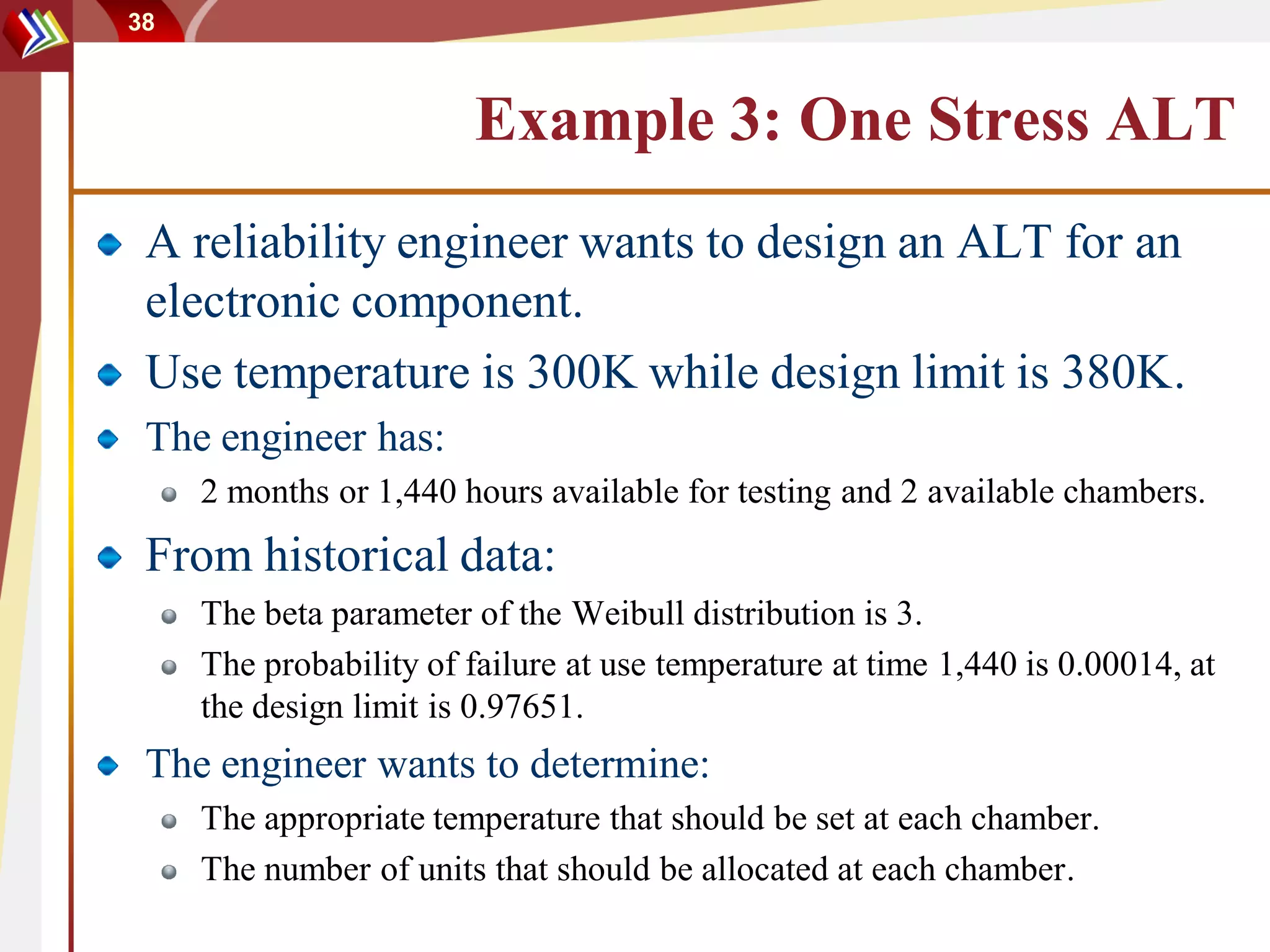 38

Example 3: One Stress ALT

A reliability engineer wants to design an ALT for an electronic component.

Use temperature is 300K while design limit is 380K.

The engineer has:

2 months or 1,440 hours available for testing and 2 available chambers.

From historical data:

The beta parameter of the Weibull distribution is 3.

The probability of failure at use temperature at time 1,440 is 0.00014, at the design limit is 0.97651.

The engineer wants to determine:

The appropriate temperature that should be set at each chamber.

The number of units that should be allocated at each chamber.